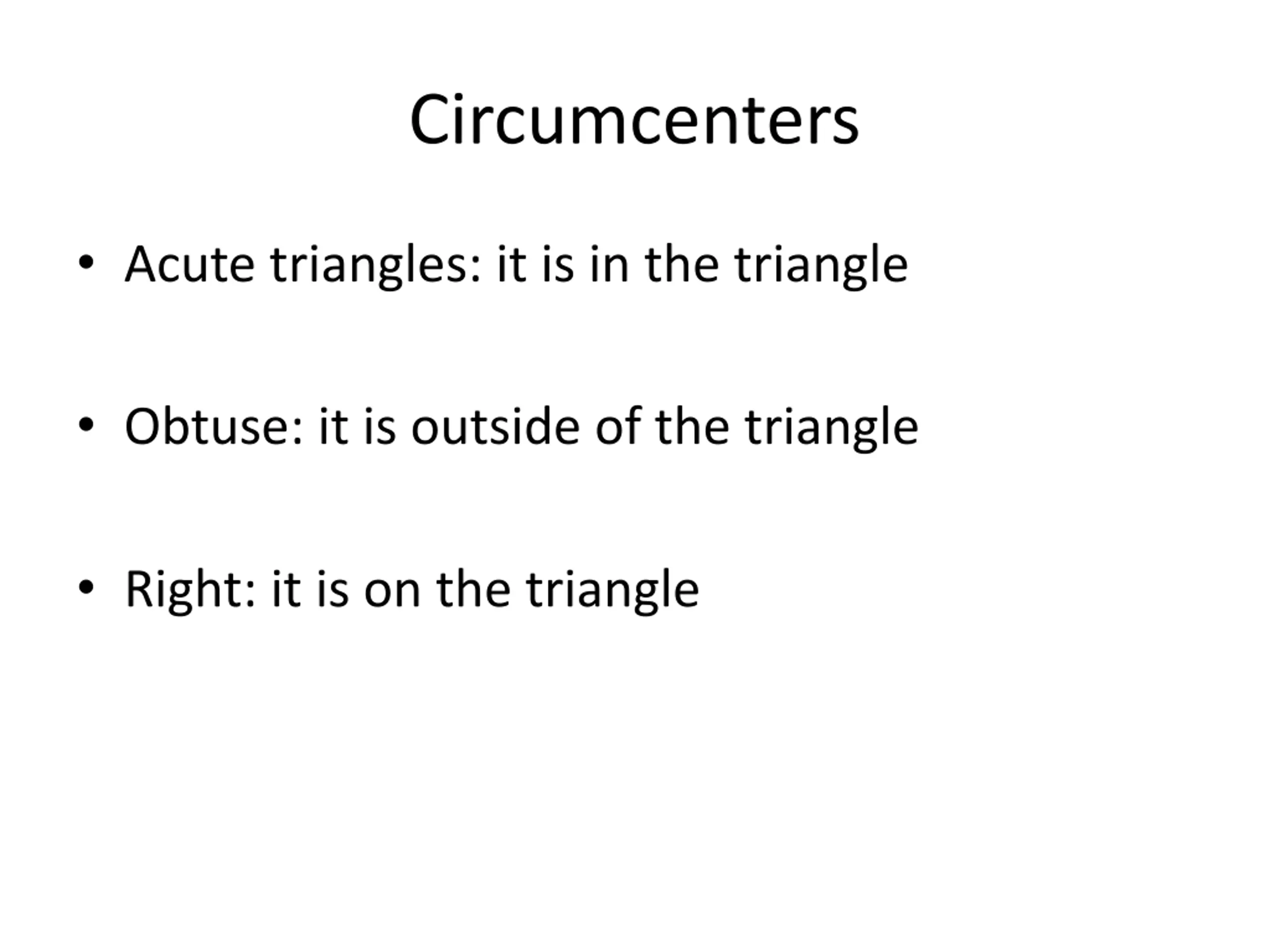 Circumcenters

• Acute triangles: it is in the triangle

• Obtuse: it is outside of the triangle

• Right: it is on the triangle